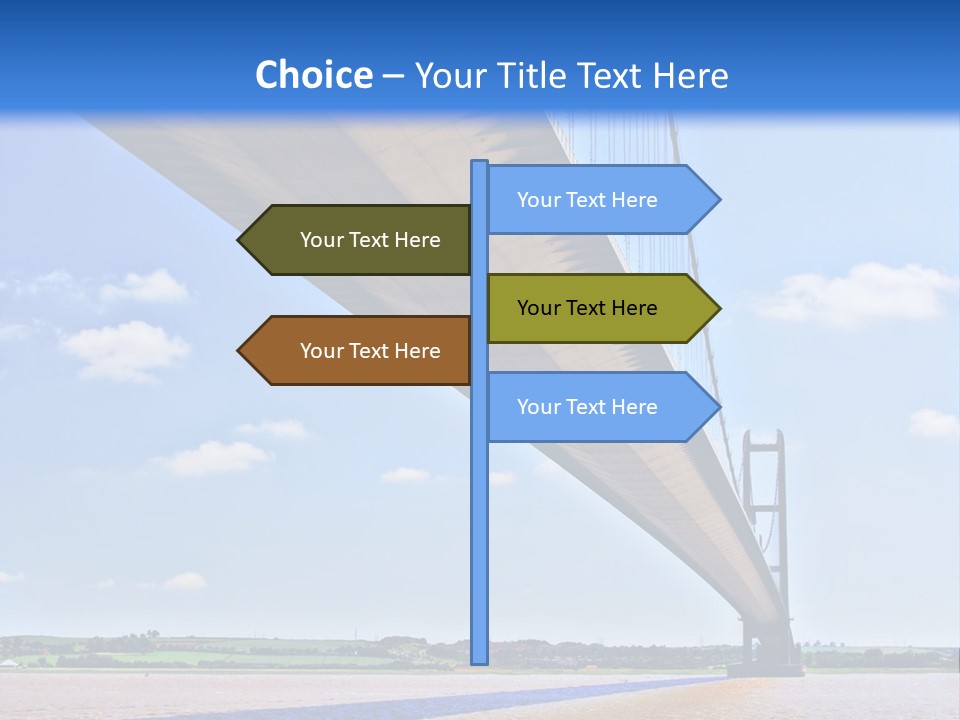 Choice – Your Title Text Here

Your Text Here

Your Text Here

Your Text Here

Your Text Here

Your Text Here